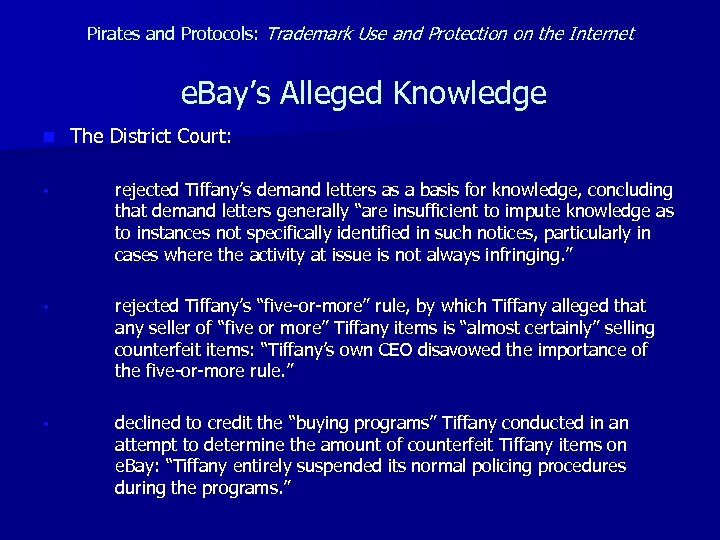 Pirates and Protocols: Trademark Use and Protection on the Internet

eBay's Alleged Knowledge

The District Court:

rejected Tiffany's demand letters as a basis for knowledge, concluding that demand letters generally "are insufficient to impute knowledge as to instances not specifically identified in such notices, particularly in cases where the activity at issue is not always infringing."

rejected Tiffany's "five-or-more" rule, by which Tiffany alleged that any seller of "five or more" Tiffany items is "almost certainly" selling counterfeit items: "Tiffany's own CEO disavowed the importance of the five-or-more rule."

declined to credit the "buying programs" Tiffany conducted in an attempt to determine the amount of counterfeit Tiffany items on eBay: "Tiffany entirely suspended its normal policing procedures during the programs."